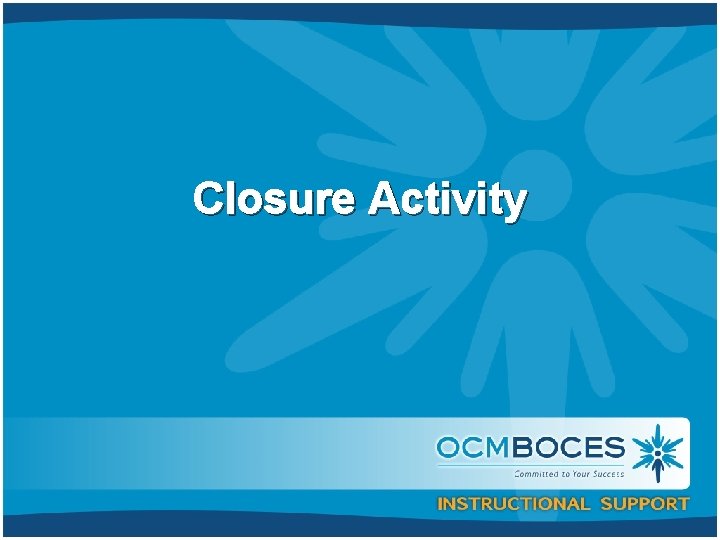 Closure Activity

OCMBOCES
Committed to Your Success

INSTRUCTIONAL SUPPORT